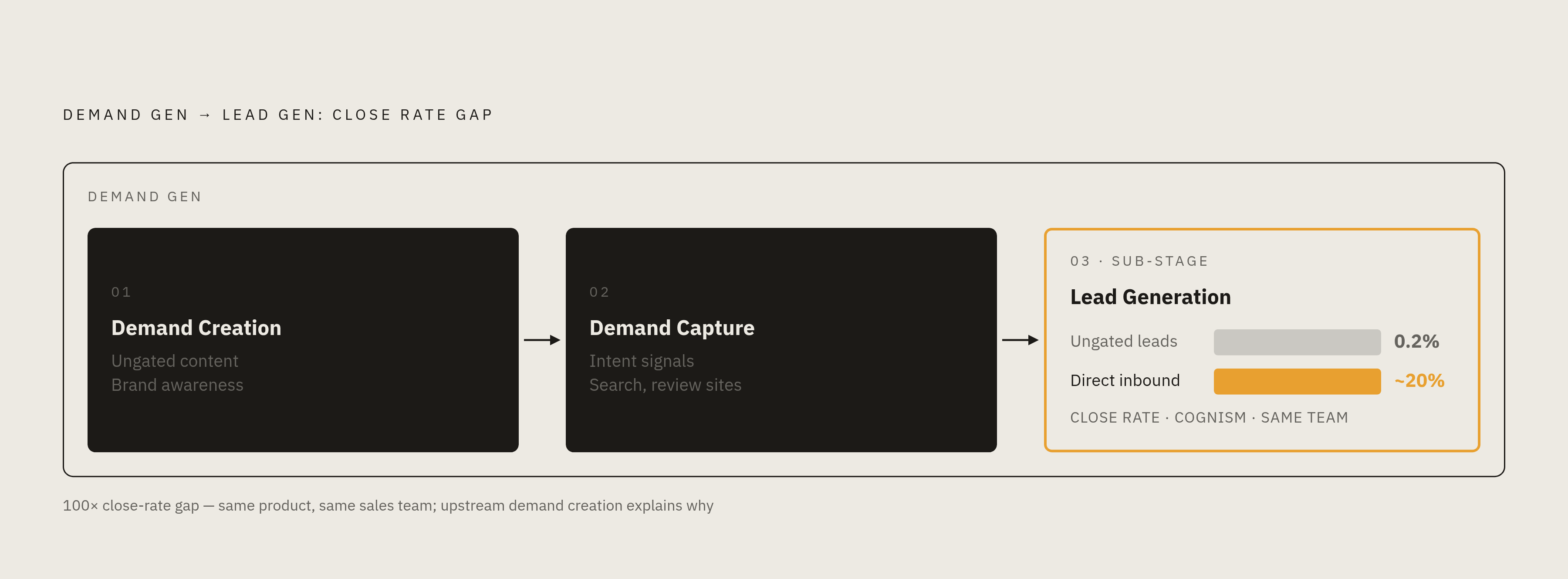 DEMAND GEN → LEAD GEN: CLOSE RATE GAP

DEMAND GEN

01
Demand Creation
Ungated content
Brand awareness

02
Demand Capture
Intent signals
Search, review sites

03 · SUB-STAGE
Lead Generation
Ungated leads 0.2%
Direct inbound ~20%
CLOSE RATE · COGNISM · SAME TEAM

100× close-rate gap — same product, same sales team; upstream demand creation explains why